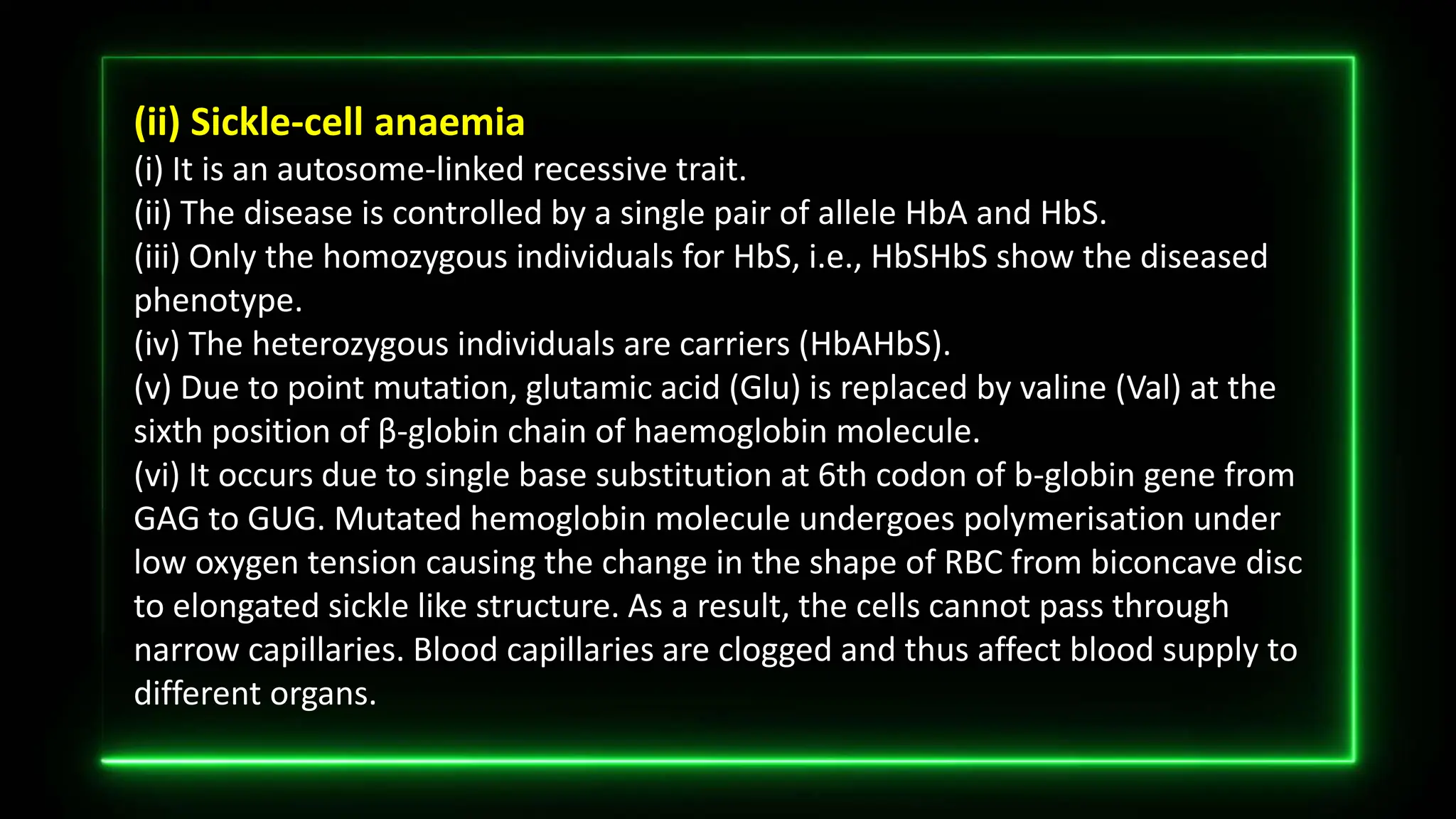 (ii) Sickle-cell anaemia
(i) It is an autosome-linked recessive trait.
(ii) The disease is controlled by a single pair of allele HbA and HbS.
(iii) Only the homozygous individuals for HbS, i.e., HbSHbS show the diseased phenotype.
(iv) The heterozygous individuals are carriers (HbAHbS).
(v) Due to point mutation, glutamic acid (Glu) is replaced by valine (Val) at the sixth position of β-globin chain of haemoglobin molecule.
(vi) It occurs due to single base substitution at 6th codon of b-globin gene from GAG to GUG. Mutated hemoglobin molecule undergoes polymerisation under low oxygen tension causing the change in the shape of RBC from biconcave disc to elongated sickle like structure. As a result, the cells cannot pass through narrow capillaries. Blood capillaries are clogged and thus affect blood supply to different organs.